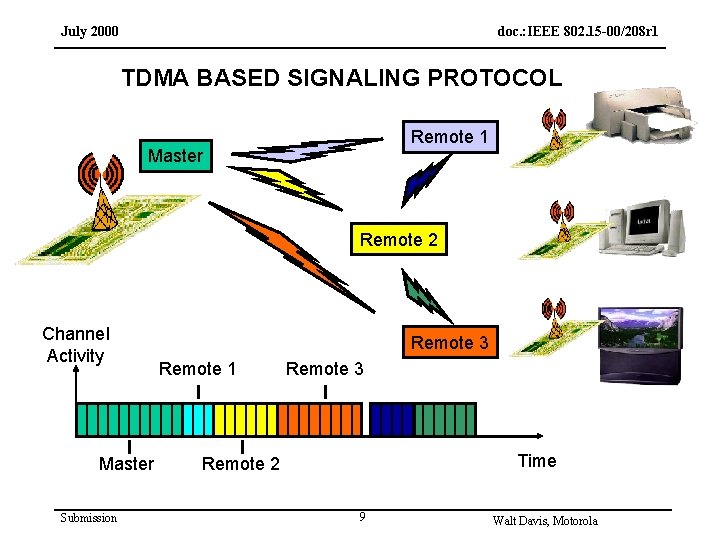 July 2000

doc.: IEEE 802.15-00/208r1

TDMA BASED SIGNALING PROTOCOL

Master

Remote 1

Remote 2

Remote 3

Channel Activity

Remote 1

Remote 3

Master

Remote 2

Time

Submission

9

Walt Davis, Motorola